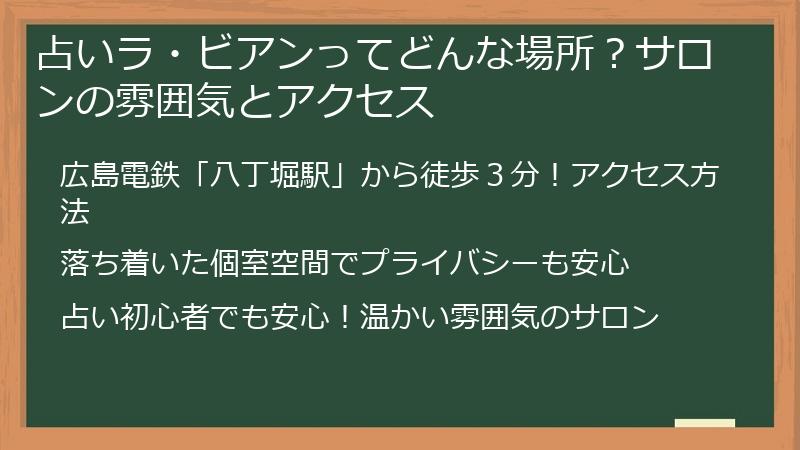 占いラ・ビアンってどんな場所？サロンの雰囲気とアクセス

広島電鉄「八丁堀駅」から徒歩３分！アクセス方法

落ち着いた個室空間でプライバシーも安心

占い初心者でも安心！温かい雰囲気のサロン